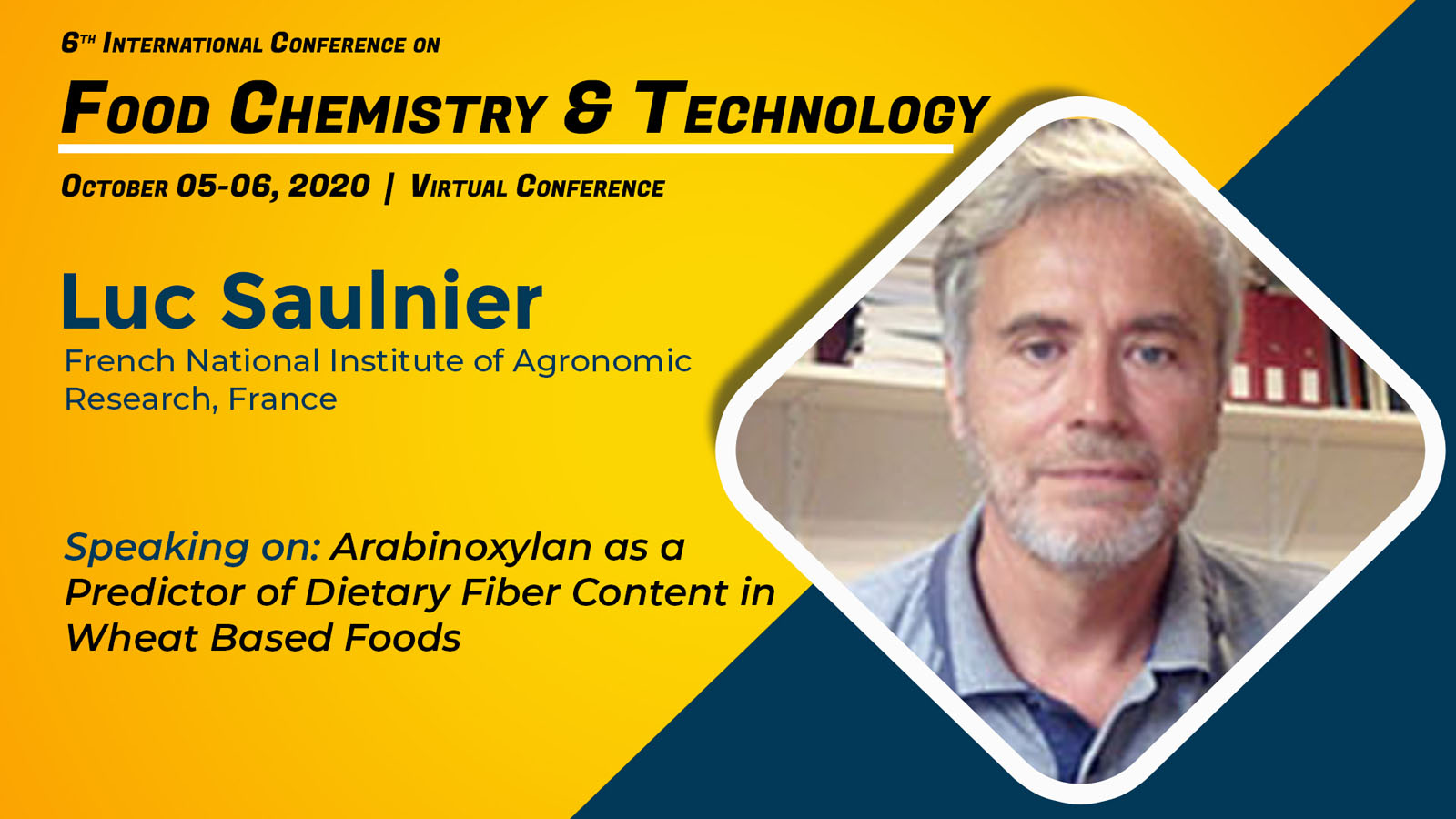 6TH INTERNATIONAL CONFERENCE ON

FOOD CHEMISTRY & TECHNOLOGY

OCTOBER 05-06, 2020 | VIRTUAL CONFERENCE

Luc Saulnier

French National Institute of Agronomic Research, France

Speaking on: Arabinoxylan as a Predictor of Dietary Fiber Content in Wheat Based Foods